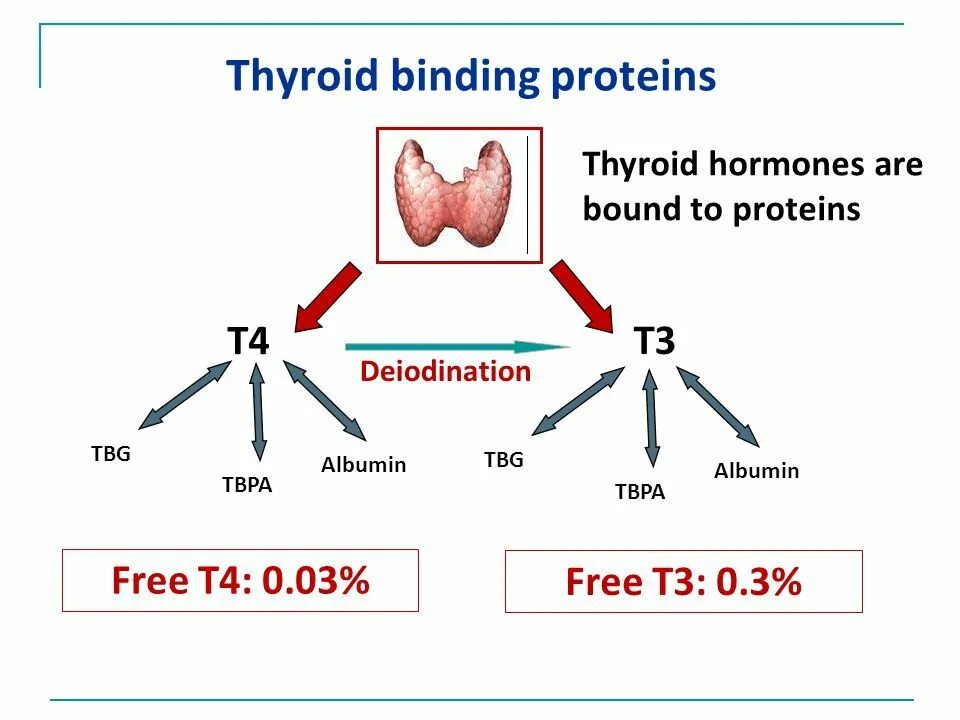 Thyroid binding proteins

Thyroid hormones are bound to proteins

T4

Deiodination

T3

TBG

TBPA

Albumin

TBG

TBPA

Albumin

Free T4: 0.03%

Free T3: 0.3%